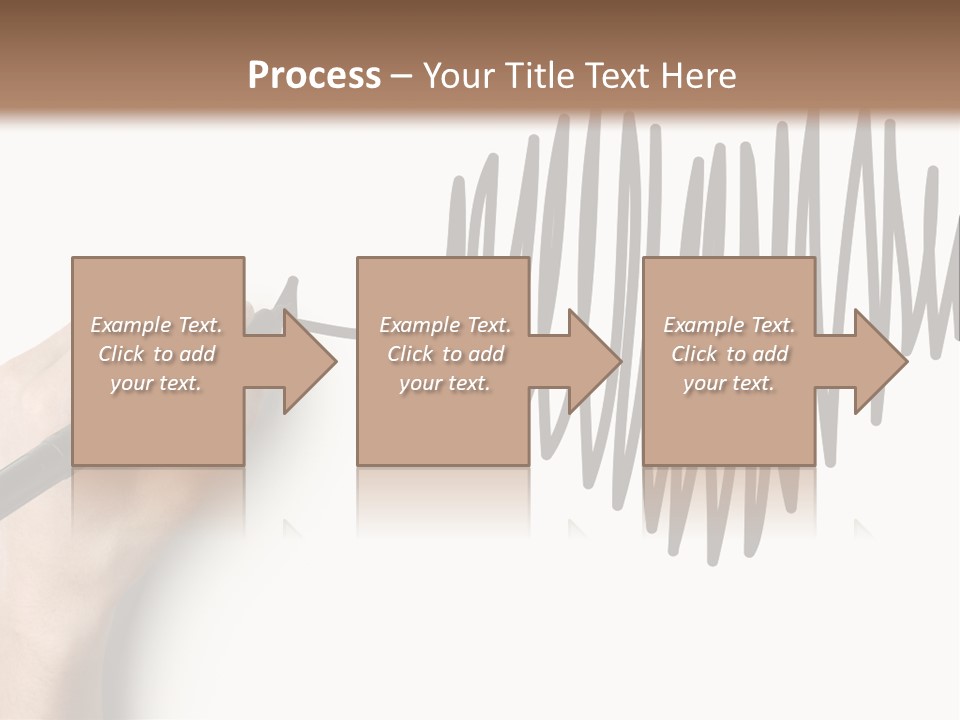 Process – Your Title Text Here

Example Text. Click to add your text.

Example Text. Click to add your text.

Example Text. Click to add your text.